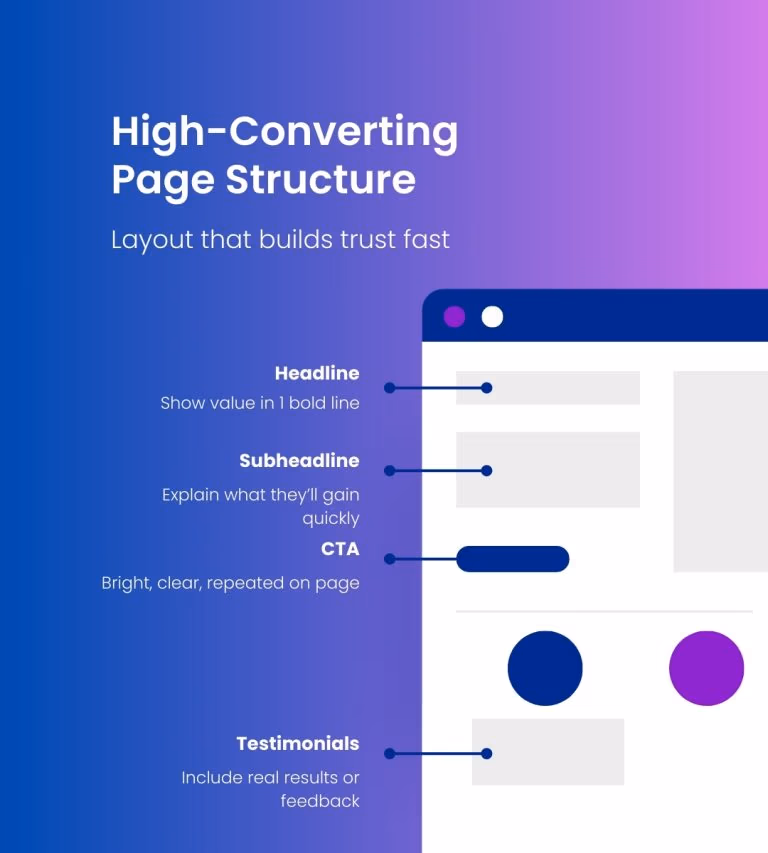 High-Converting Page Structure

Layout that builds trust fast

Headline

Show value in 1 bold line

Subheadline

Explain what they'll gain quickly

CTA

Bright, clear, repeated on page

Testimonials

Include real results or feedback